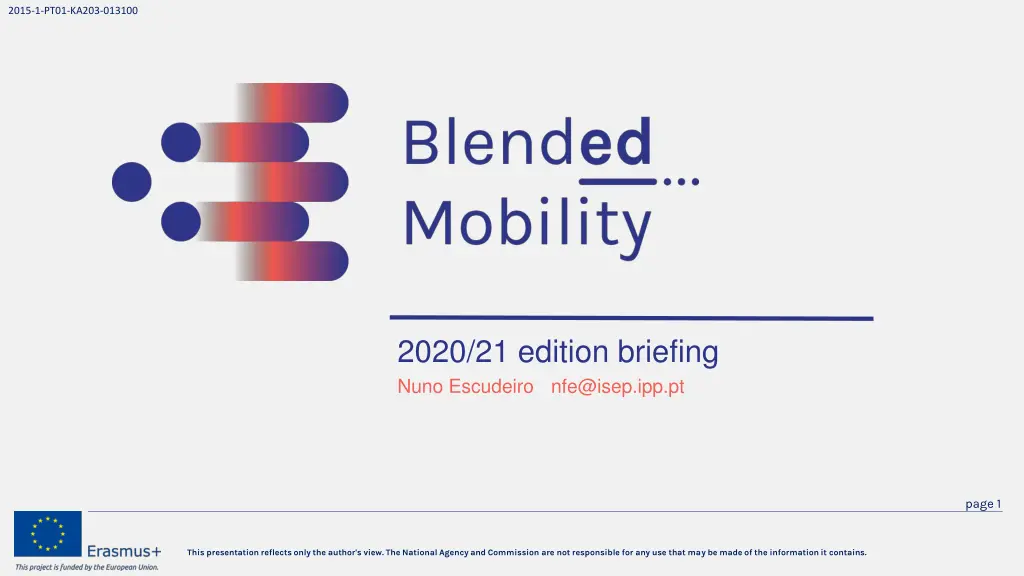 2015-1-PT01-KA203-013100

Blended Mobility

2020/21 edition briefing

Nuno Escudeiro nfe@isep.ipp.pt

page 1

Erasmus+

This project is funded by the European Union.

This presentation reflects only the author's view. The National Agency and Commission are not responsible for any use that may be made of the information it contains.